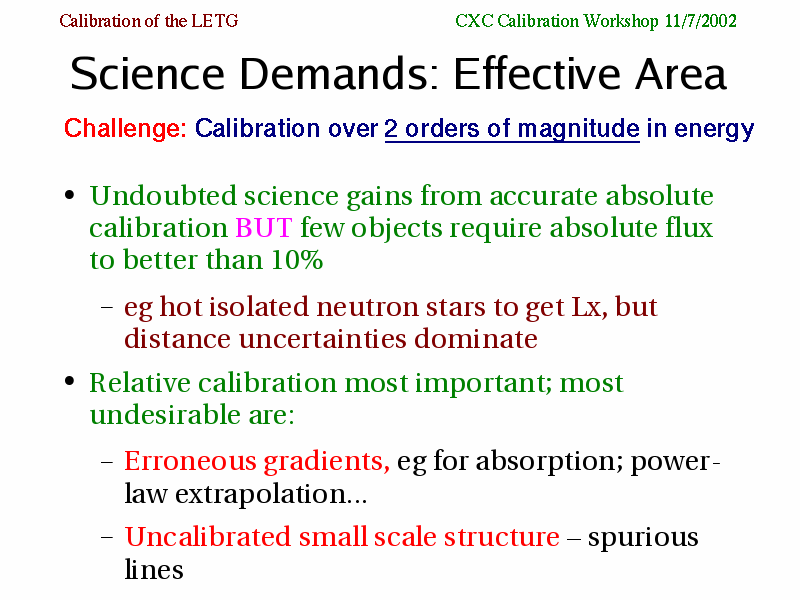 Calibration of the LETG

CXC Calibration Workshop 11/7/2002

Science Demands: Effective Area

Challenge: Calibration over 2 orders of magnitude in energy

• Undoubted science gains from accurate absolute calibration BUT few objects require absolute flux to better than 10%

– eg hot isolated neutron stars to get Lx, but distance uncertainties dominate

• Relative calibration most important; most undesirable are:

– Erroneous gradients, eg for absorption; power-law extrapolation…

– Uncalibrated small scale structure – spurious lines